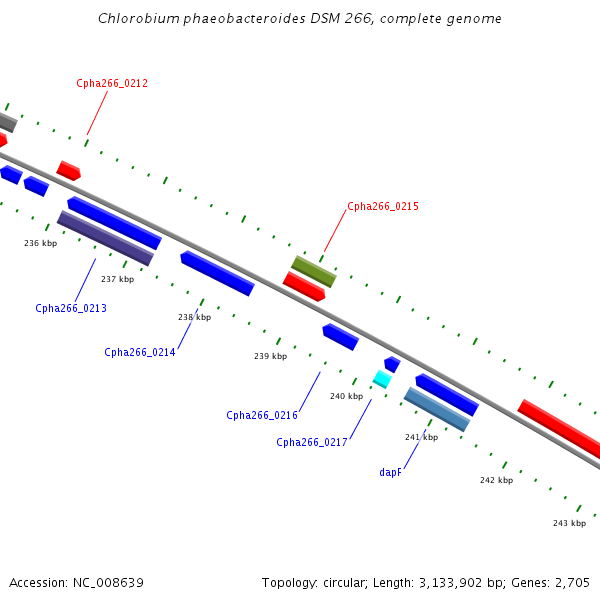 Chlorobium phaeobacteroides DSM 266, complete genome

Cpha266_0212

Cpha266_0215

236 kbp

237 kbp

Cpha266_0213

238 kbp

Cpha266_0214

239 kbp

240 kbp

Cpha266_0216

Cpha266_0217

241 kbp

dapF

242 kbp

243 kbp

Accession: NC_008639

Topology: circular; Length: 3,133,902 bp; Genes: 2,705